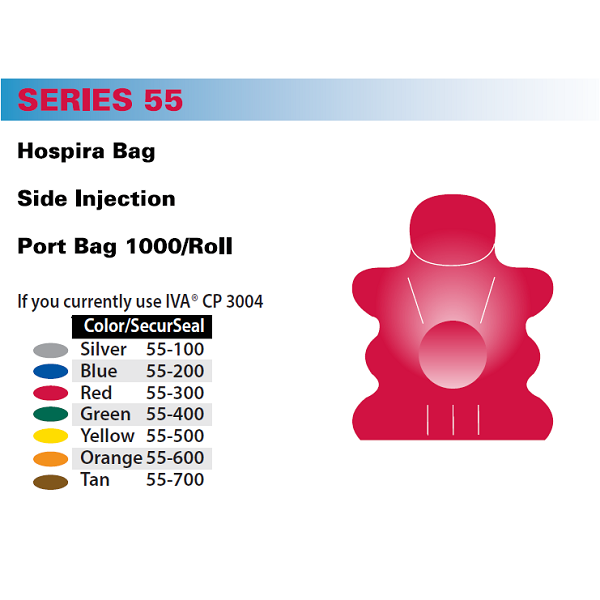 SERIES 55

Hospira Bag

Side Injection

Port Bag 1000/Roll

If you currently use IVA® CP 3004

| Color/SecurSeal | |
|---|---|
| Silver | 55-100 |
| Blue | 55-200 |
| Red | 55-300 |
| Green | 55-400 |
| Yellow | 55-500 |
| Orange | 55-600 |
| Tan | 55-700 |